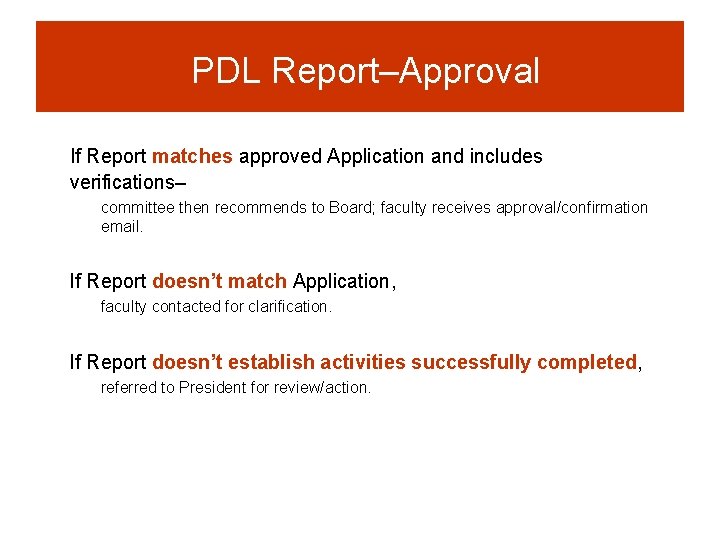 PDL Report–Approval

If Report matches approved Application and includes verifications–

committee then recommends to Board; faculty receives approval/confirmation email.

If Report doesn't match Application,

faculty contacted for clarification.

If Report doesn't establish activities successfully completed,

referred to President for review/action.